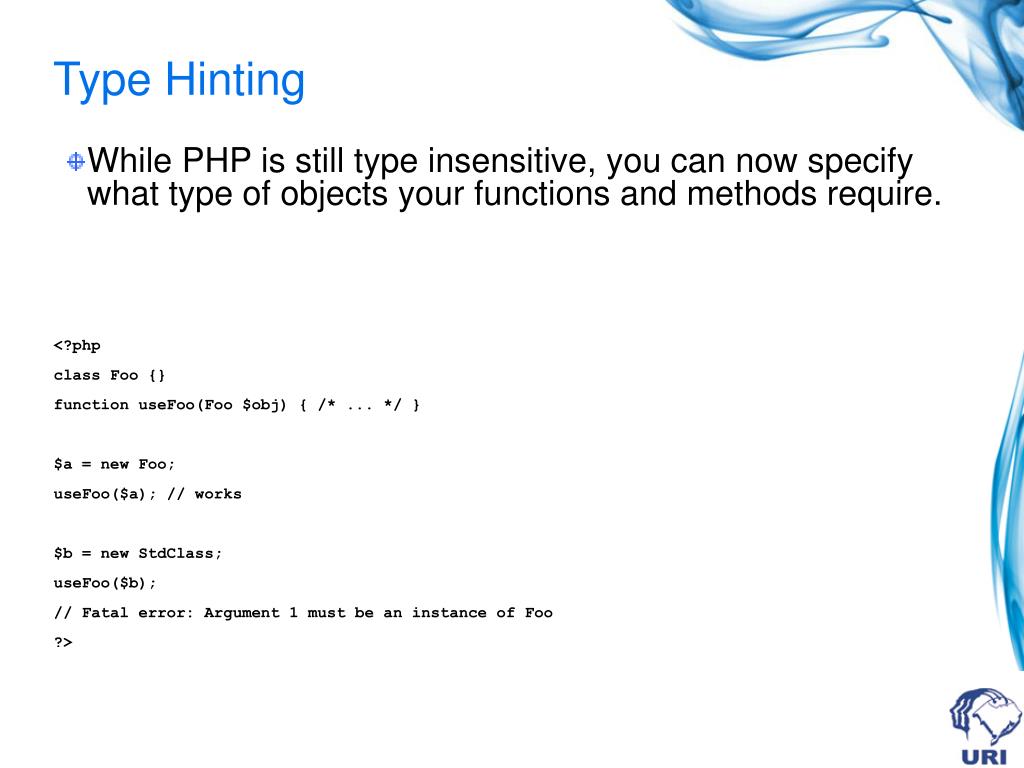 Type Hinting

While PHP is still type insensitive, you can now specify what type of objects your functions and methods require.

<?php
class Foo {}
function useFoo(Foo $obj) { /* ... */ }

$a = new Foo;
useFoo($a); // works

$b = new StdClass;
useFoo($b);
// Fatal error: Argument 1 must be an instance of Foo
?>

URI